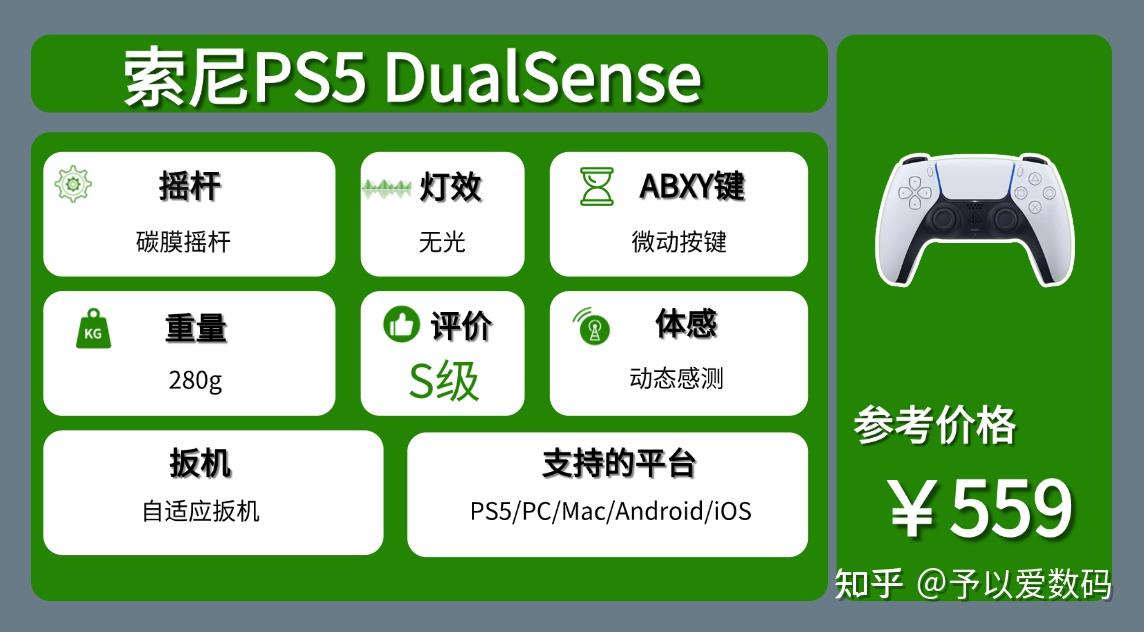 索尼PS5 DualSense

摇杆
碳膜摇杆

灯效
无光

ABXY键
微动按键

KG
重量
280g

评价
S级

体感
动态感测

扳机
自适应扳机

支持的平台
PS5/PC/Mac/Android/iOS

参考价格
￥559

知乎 @予以爱数码